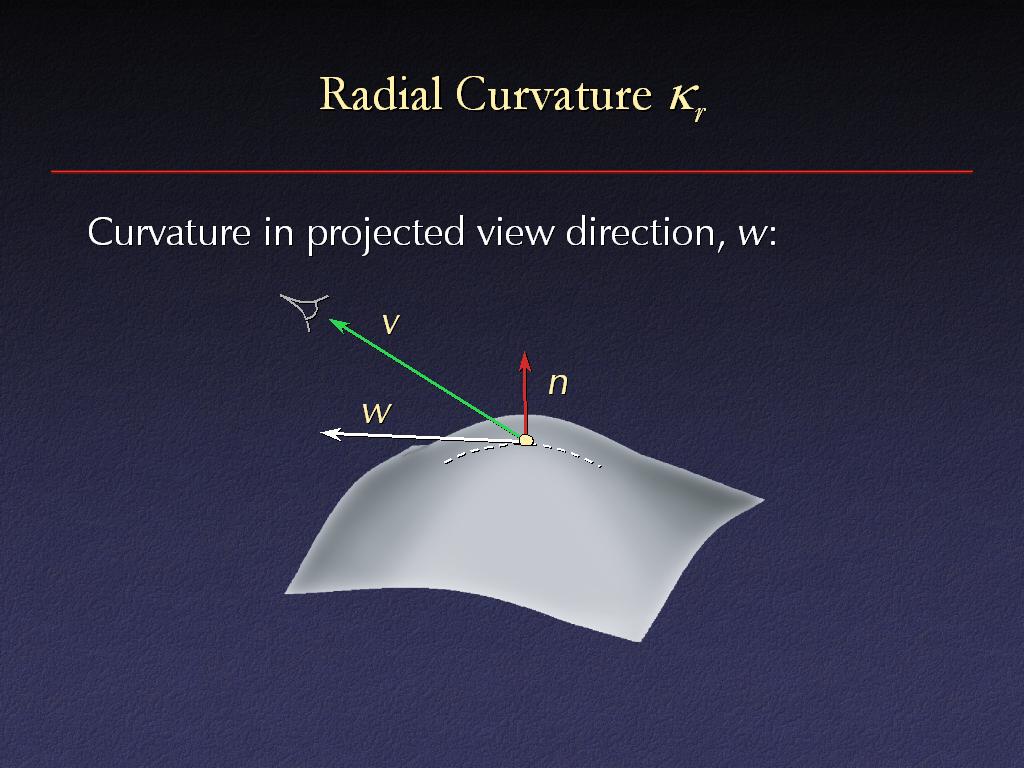 Radial Curvature $\kappa_r$

Curvature in projected view direction, $w$:

$v$

$n$

$w$